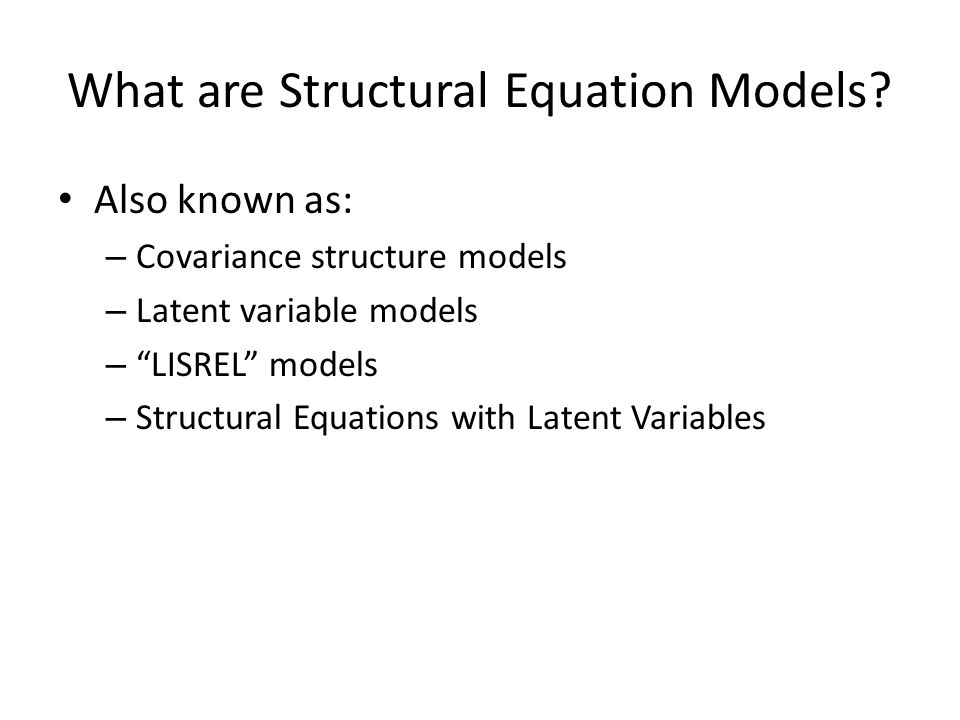 What are Structural Equation Models?

• Also known as:
– Covariance structure models
– Latent variable models
– “LISREL” models
– Structural Equations with Latent Variables